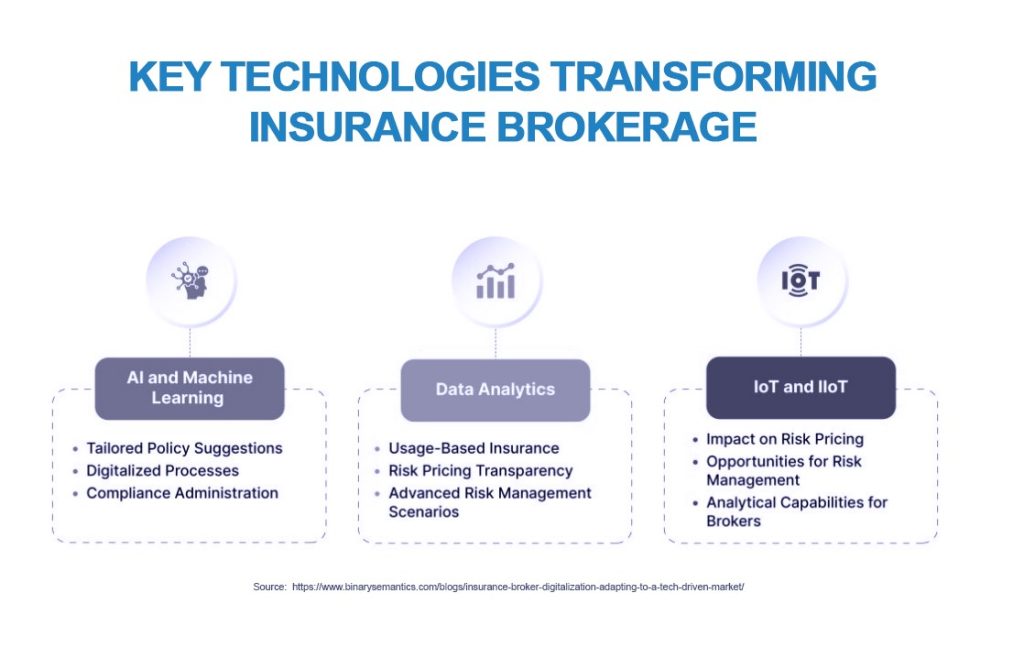 KEY TECHNOLOGIES TRANSFORMING INSURANCE BROKERAGE

IOT

AI and Machine Learning

- Tailored Policy Suggestions
- Digitalized Processes
- Compliance Administration

Data Analytics

- Usage-Based Insurance
- Risk Pricing Transparency
- Advanced Risk Management Scenarios

IoT and IIoT

- Impact on Risk Pricing
- Opportunities for Risk Management
- Analytical Capabilities for Brokers

Source: https://www.binarysemantics.com/blogs/insurance-broker-digitalization-adapting-to-a-tech-driven-market/